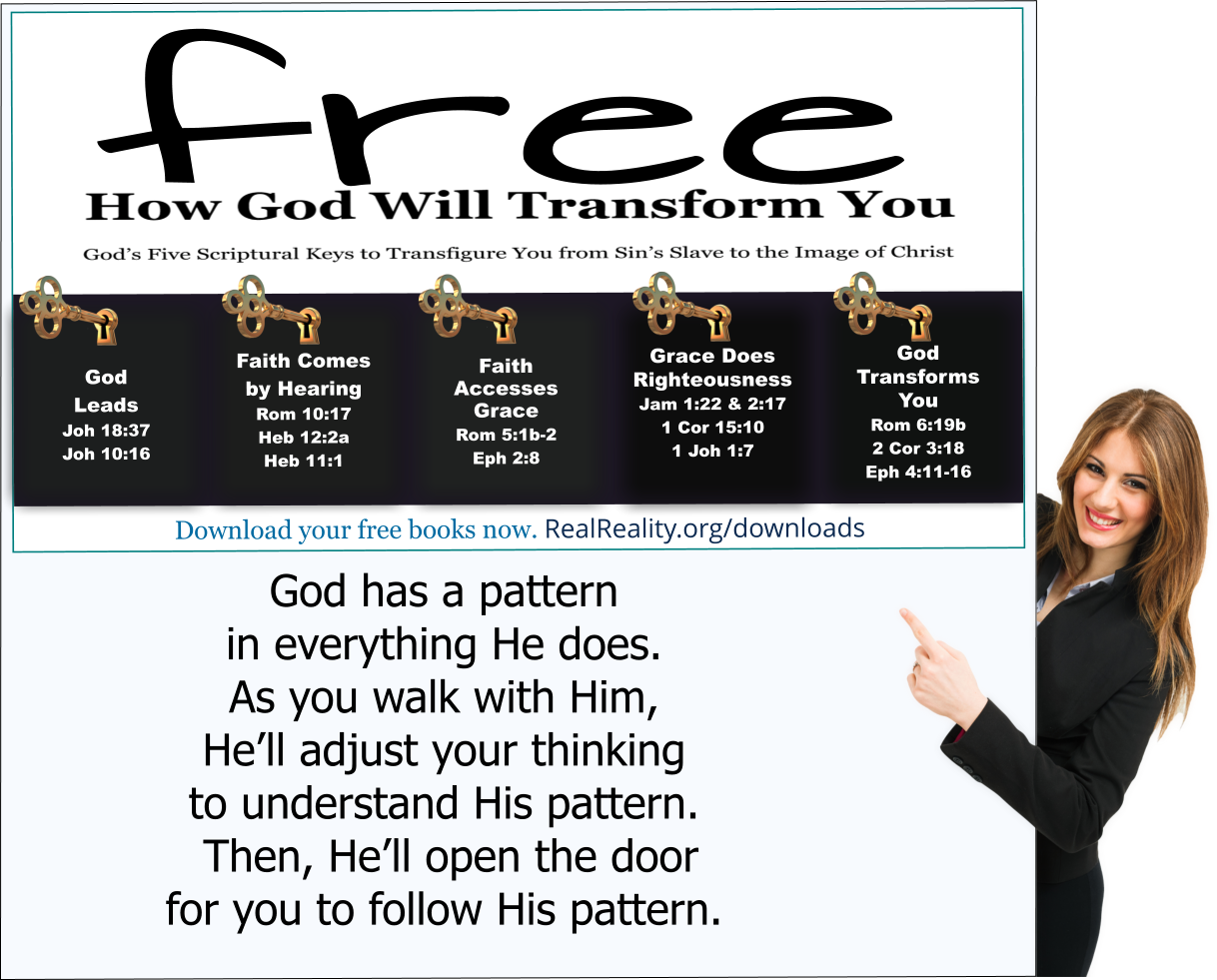 free
How God Will Transform You

God's Five Scriptural Keys to Transfigure You from Sin's Slave to the Image of Christ

God Leads
Joh 18:37
Joh 10:16

Faith Comes by Hearing
Rom 10:17
Heb 12:2a
Heb 11:1

Faith Accesses Grace
Rom 5:1b-2
Eph 2:8

Grace Does Righteousness
Jam 1:22 & 2:17
1 Cor 15:10
1 Joh 1:7

God Transforms You
Rom 6:19b
2 Cor 3:18
Eph 4:11-16

Download your free books now. RealReality.org/downloads

God has a pattern in everything He does. As you walk with Him, He'll adjust your thinking to understand His pattern. Then, He'll open the door for you to follow His pattern.